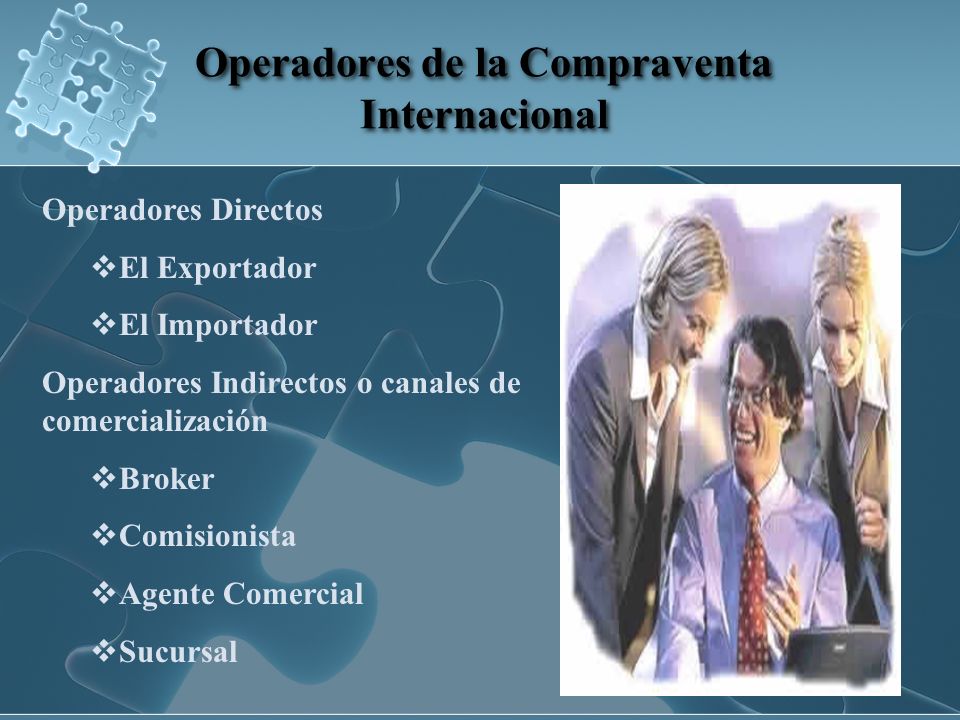 Operadores de la Compraventa Internacional

Operadores Directos

❖El Exportador

❖El Importador

Operadores Indirectos o canales de comercialización

❖Broker

❖Comisionista

❖Agente Comercial

❖Sucursal